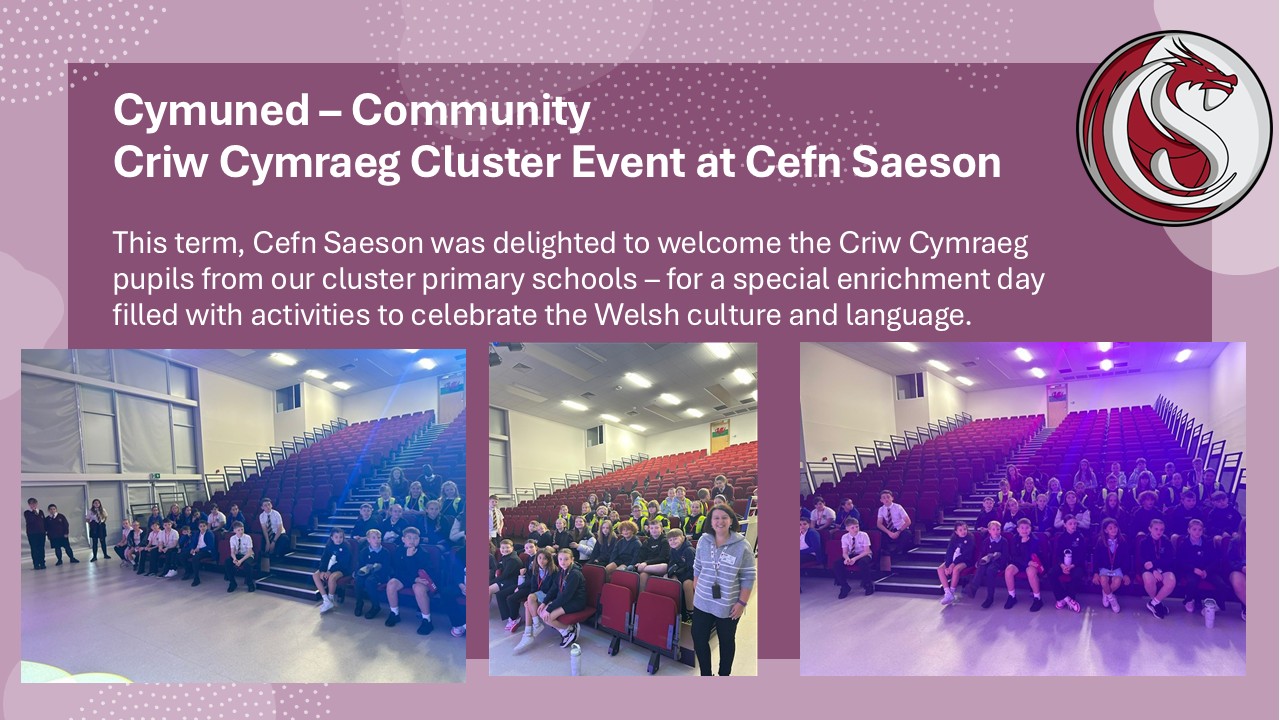 Cymuned – Community
Criw Cymraeg Cluster Event at Cefn Saeson

This term, Cefn Saeson was delighted to welcome the Criw Cymraeg pupils from our cluster primary schools – for a special enrichment day filled with activities to celebrate the Welsh culture and language.